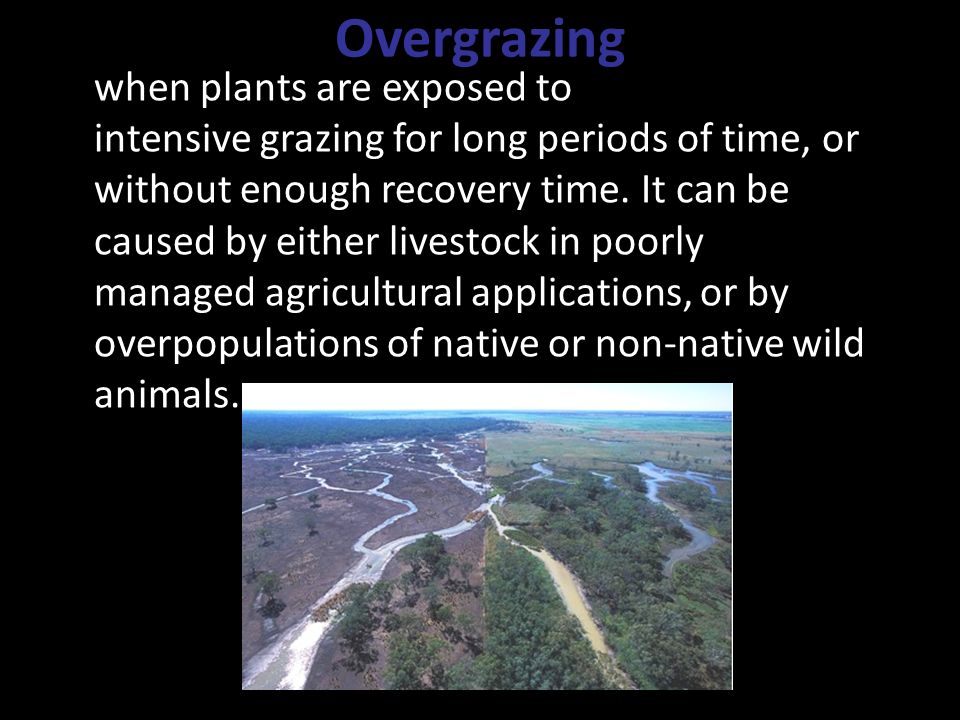 Overgrazing

when plants are exposed to intensive grazing for long periods of time, or without enough recovery time. It can be caused by either livestock in poorly managed agricultural applications, or by overpopulations of native or non-native wild animals.